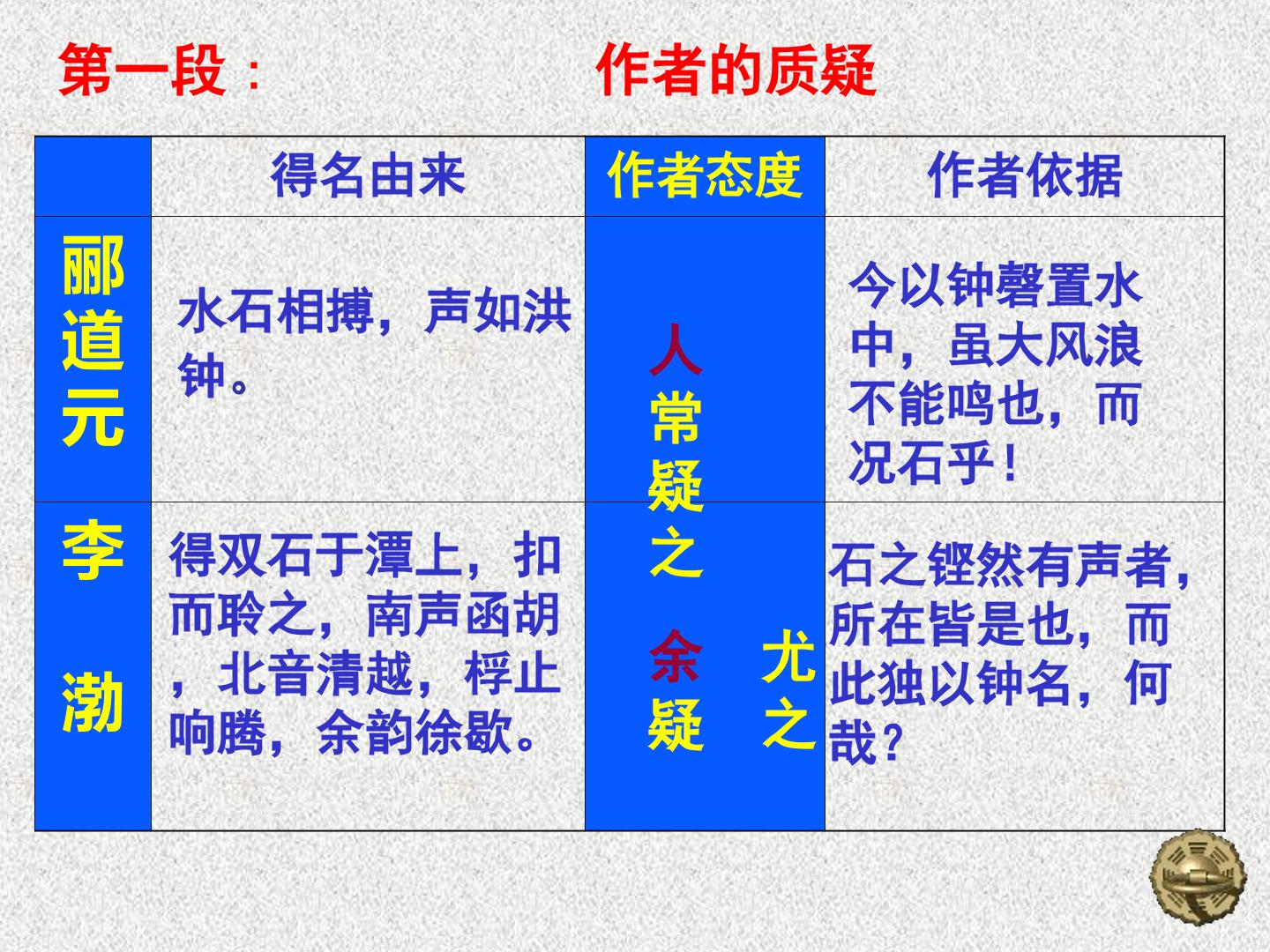 第一段：　　作者的质疑

|  | 得名由来 | 作者态度 | 作者依据 |
|---|---|---|---|
| 郦道元 | 水石相搏，声如洪钟。 | 人常疑之 | 今以钟磬置水中，虽大风浪不能鸣也，而况石乎！ |
| 李渤 | 得双石于潭上，扣而聆之，南声函胡，北音清越，桴止响腾，余韵徐歇。 | 余尤疑之 | 石之铿然有声者，所在皆是也，而此独以钟名，何哉？ |